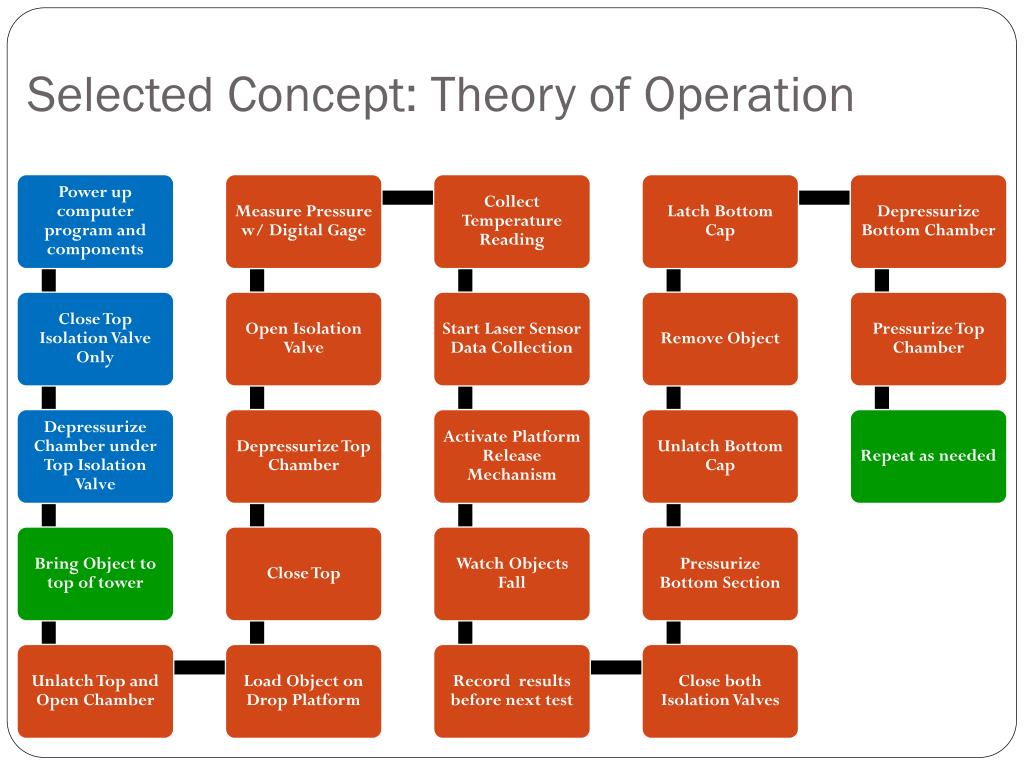 Selected Concept: Theory of Operation

Power up computer program and components

Close Top Isolation Valve Only

Depressurize Chamber under Top Isolation Valve

Bring Object to top of tower

Unlatch Top and Open Chamber

Load Object on Drop Platform

Close Top

Depressurize Top Chamber

Open Isolation Valve

Measure Pressure w/ Digital Gage

Collect Temperature Reading

Start Laser Sensor Data Collection

Activate Platform Release Mechanism

Watch Objects Fall

Record results before next test

Close both Isolation Valves

Pressurize Bottom Section

Unlatch Bottom Cap

Remove Object

Latch Bottom Cap

Depressurize Bottom Chamber

Pressurize Top Chamber

Repeat as needed